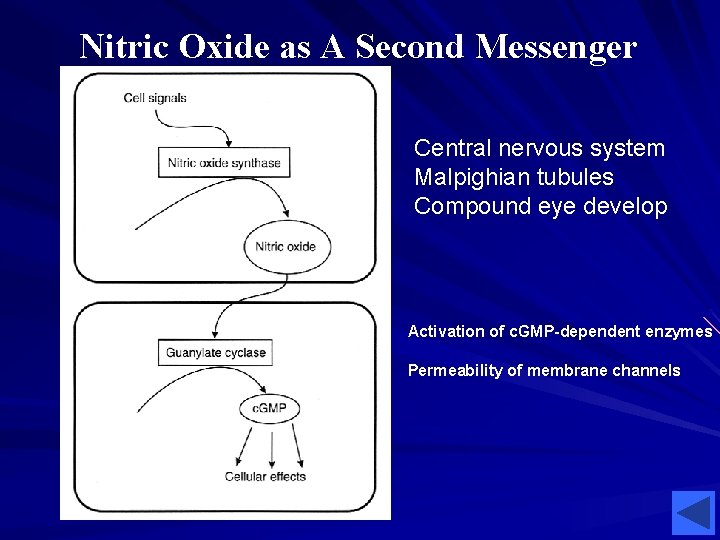 Nitric Oxide as A Second Messenger

Cell signals

Nitric oxide synthase

Nitric oxide

Guanylate cyclase

cGMP

Cellular effects

Central nervous system
Malpighian tubules
Compound eye develop

Activation of cGMP-dependent enzymes

Permeability of membrane channels